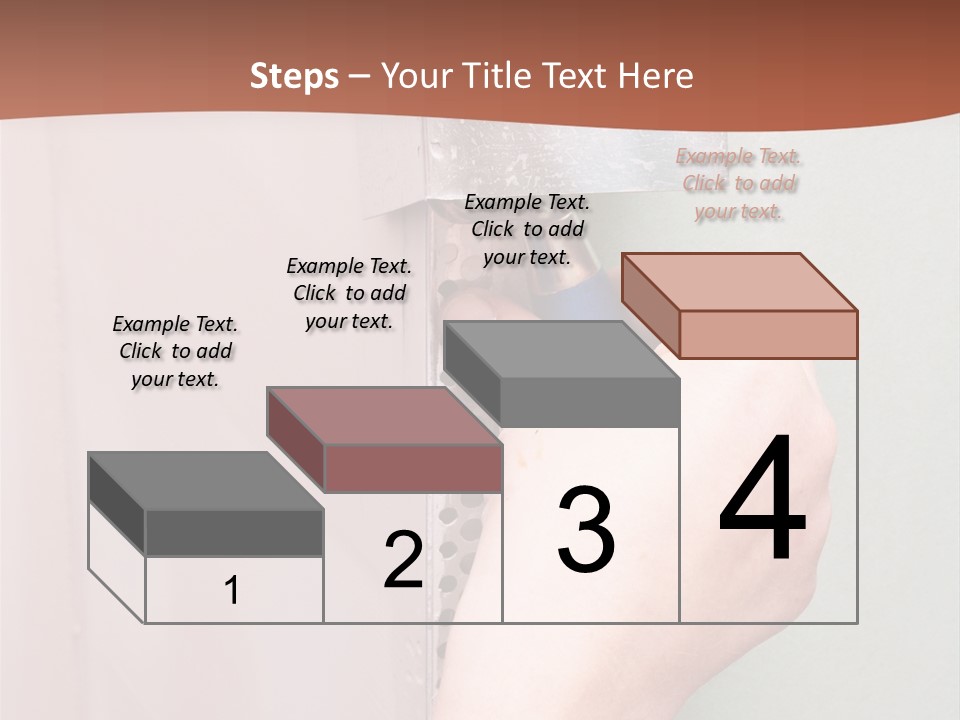 Steps – Your Title Text Here

Example Text. Click to add your text.

Example Text. Click to add your text.

Example Text. Click to add your text.

Example Text. Click to add your text.

1

2

3

4